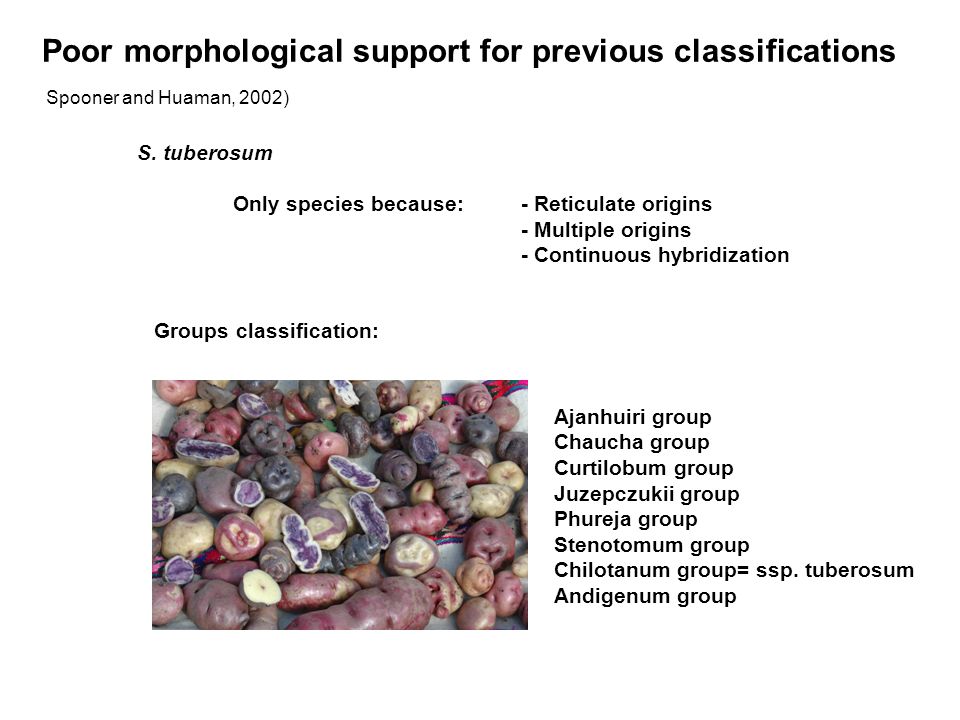 Poor morphological support for previous classifications

Spooner and Huaman, 2002)

S. tuberosum

Only species because:

- Reticulate origins
- Multiple origins
- Continuous hybridization

Groups classification:

Ajanhuiri group
Chaucha group
Curtilobum group
Juzepczukii group
Phureja group
Stenotomum group
Chilotanum group= ssp. tuberosum
Andigenum group